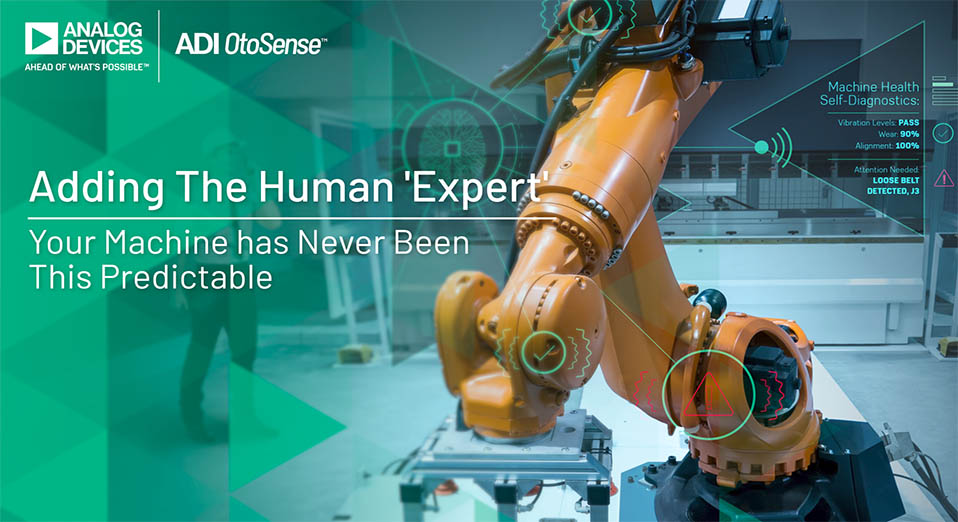 ANALOG DEVICES
AHEAD OF WHAT'S POSSIBLE™

ADI OtoSense™

Adding The Human 'Expert'

Your Machine has Never Been This Predictable

Machine Health Self-Diagnostics:

Vibration Levels: PASS
Wear: 90%
Alignment: 100%

Attention Needed:
LOOSE BELT DETECTED, J3